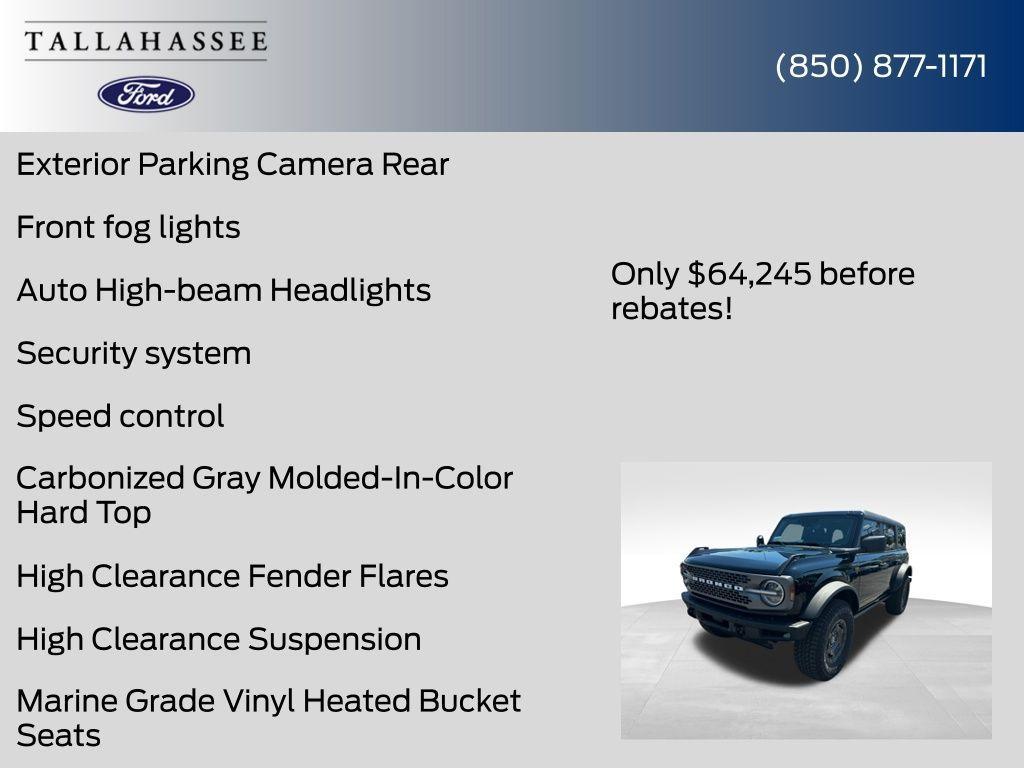 TALLAHASSEE

Ford

(850) 877-1171

Exterior Parking Camera Rear

Front fog lights

Auto High-beam Headlights

Security system

Speed control

Carbonized Gray Molded-In-Color Hard Top

High Clearance Fender Flares

High Clearance Suspension

Marine Grade Vinyl Heated Bucket Seats

Only $64,245 before rebates!

BRONCO